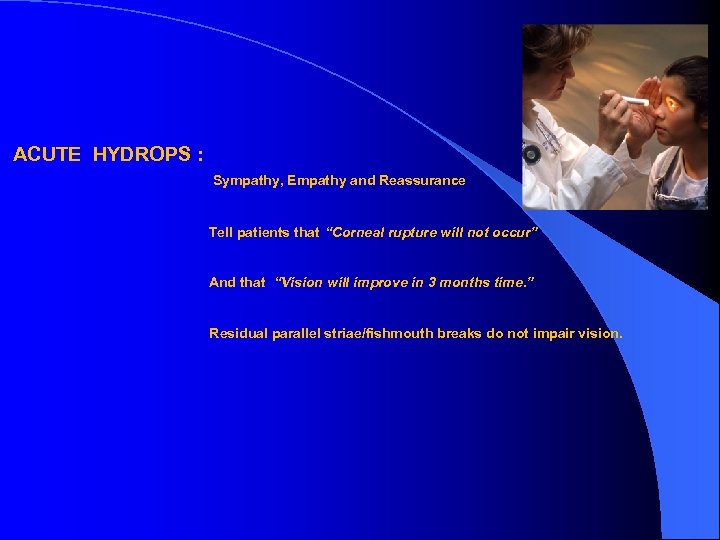 ACUTE HYDROPS :

Sympathy, Empathy and Reassurance

Tell patients that "Corneal rupture will not occur"

And that "Vision will improve in 3 months time."

Residual parallel striae/fishmouth breaks do not impair vision.